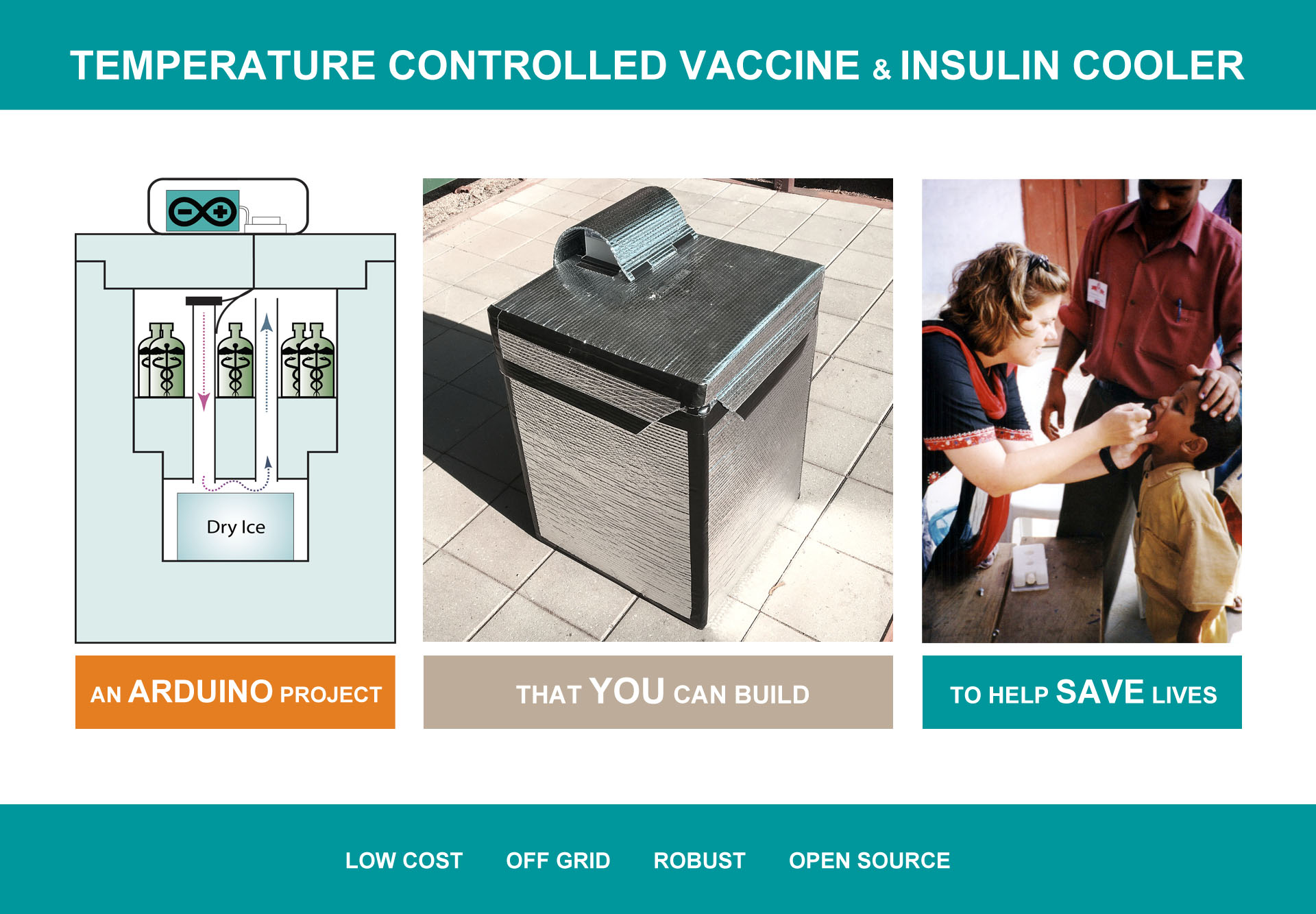 TEMPERATURE CONTROLLED VACCINE & INSULIN COOLER

Dry Ice

AN ARDUINO PROJECT

THAT YOU CAN BUILD

TO HELP SAVE LIVES

LOW COST OFF GRID ROBUST OPEN SOURCE